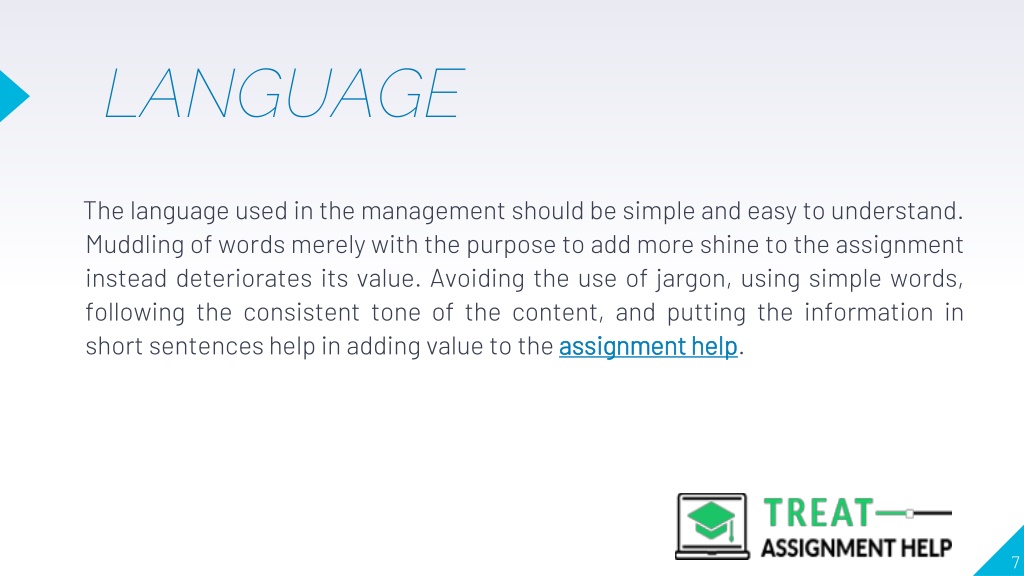 LANGUAGE

The language used in the management should be simple and easy to understand. Muddling of words merely with the purpose to add more shine to the assignment instead deteriorates its value. Avoiding the use of jargon, using simple words, following the consistent tone of the content, and putting the information in short sentences help in adding value to the assignment help.

TREAT
ASSIGNMENT HELP

7